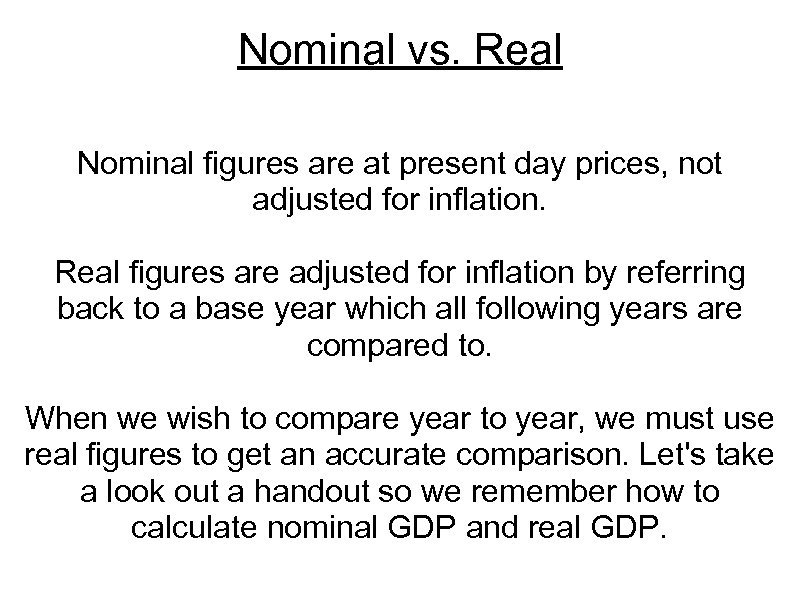 Nominal vs. Real

Nominal figures are at present day prices, not adjusted for inflation.

Real figures are adjusted for inflation by referring back to a base year which all following years are compared to.

When we wish to compare year to year, we must use real figures to get an accurate comparison. Let's take a look out a handout so we remember how to calculate nominal GDP and real GDP.